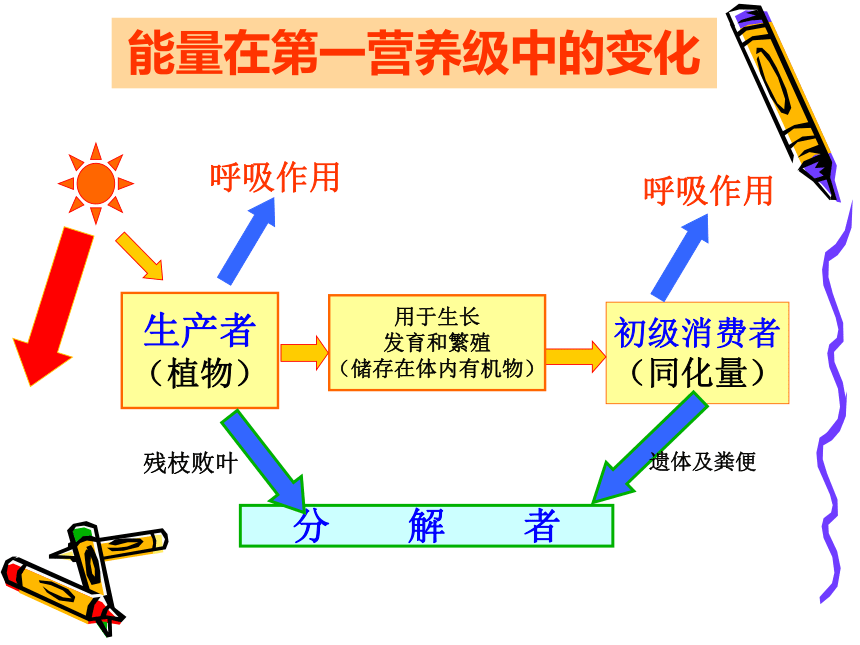 能量在第一营养级中的变化

呼吸作用

呼吸作用

生产者
（植物）

用于生长
发育和繁殖
（储存在体内有机物）

初级消费者
（同化量）

残枝败叶

遗体及粪便

分　解　者